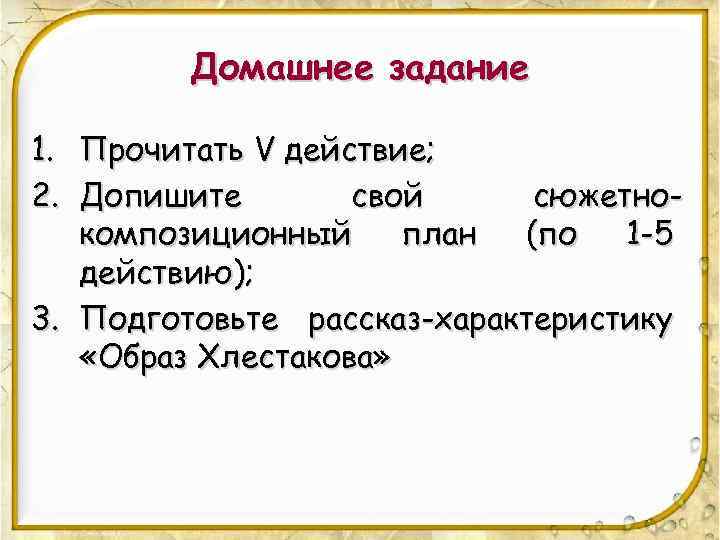 Домашнее задание

1. Прочитать V действие;
2. Допишите свой сюжетно-композиционный план (по 1-5 действию);
3. Подготовьте рассказ-характеристику «Образ Хлестакова»